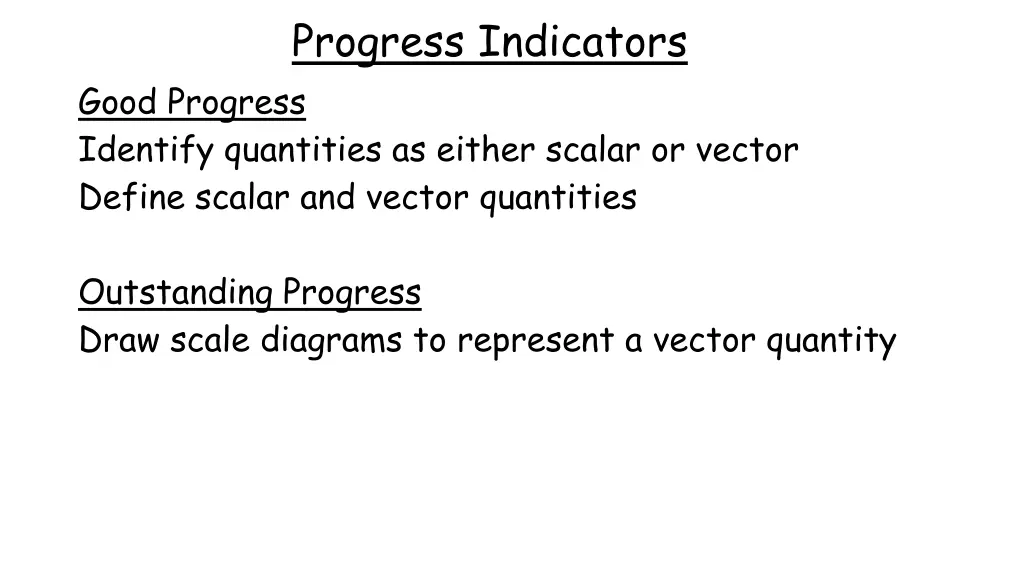 Progress Indicators

Good Progress
Identify quantities as either scalar or vector
Define scalar and vector quantities

Outstanding Progress
Draw scale diagrams to represent a vector quantity